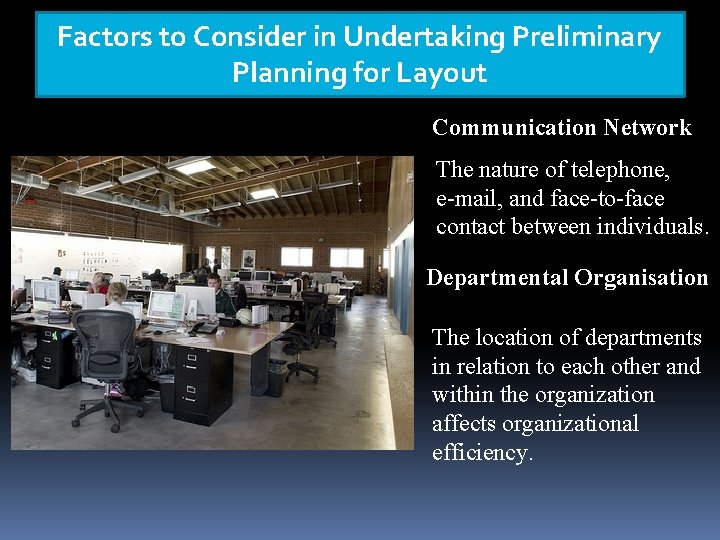 Factors to Consider in Undertaking Preliminary Planning for Layout

Communication Network

The nature of telephone, e-mail, and face-to-face contact between individuals.

Departmental Organisation

The location of departments in relation to each other and within the organization affects organizational efficiency.